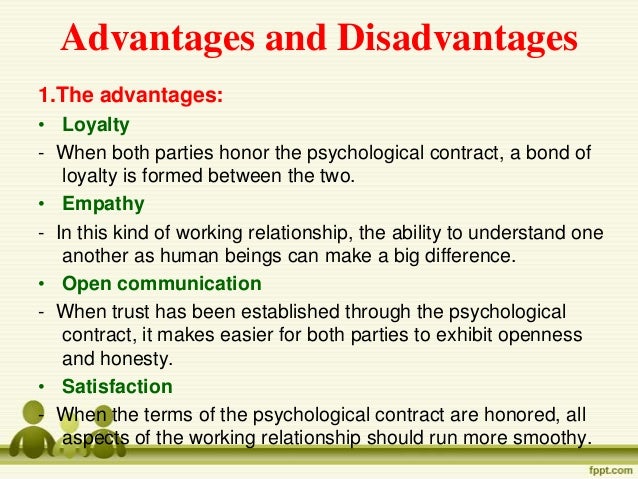 Advantages and Disadvantages

1.The advantages:

• Loyalty

- When both parties honor the psychological contract, a bond of loyalty is formed between the two.

• Empathy

- In this kind of working relationship, the ability to understand one another as human beings can make a big difference.

• Open communication

- When trust has been established through the psychological contract, it makes easier for both parties to exhibit openness and honesty.

• Satisfaction

- When the terms of the psychological contract are honored, all aspects of the working relationship should run more smoothy.

fppt.com